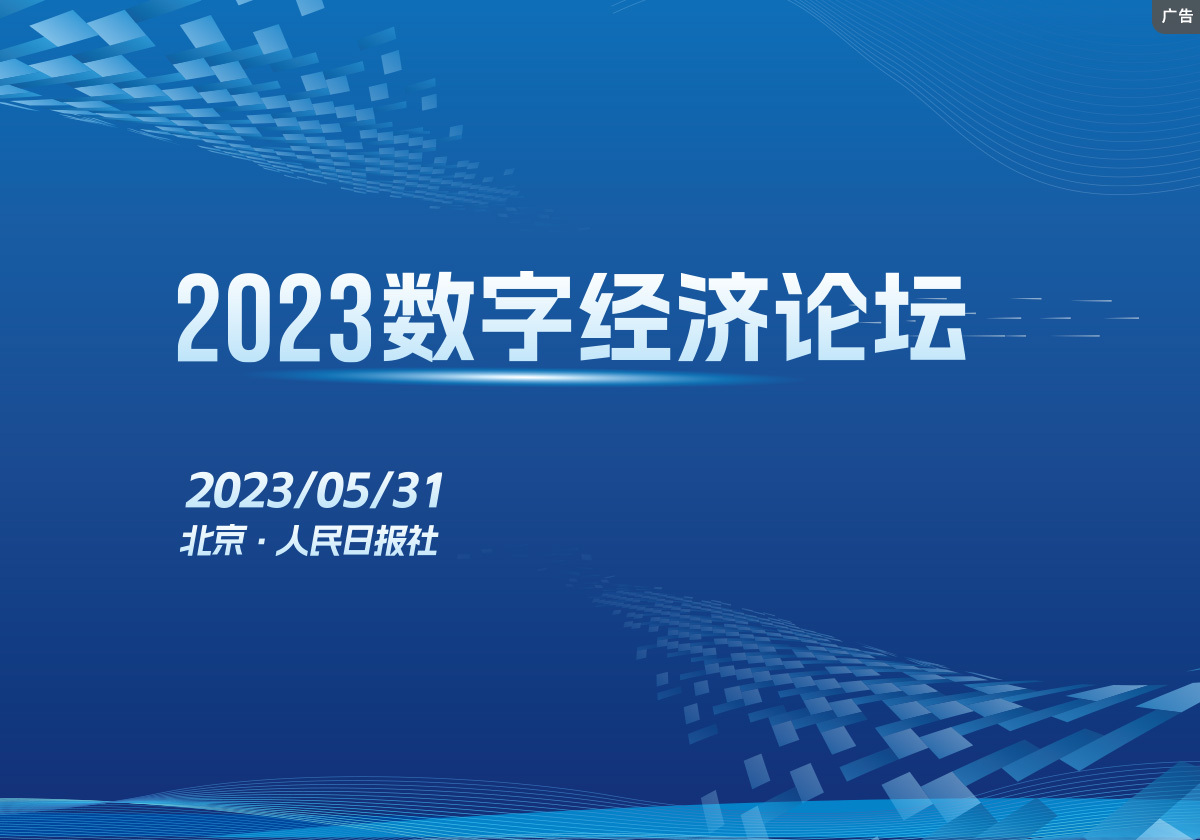 广告

2023数字经济论坛

2023/05/31
北京 · 人民日报社